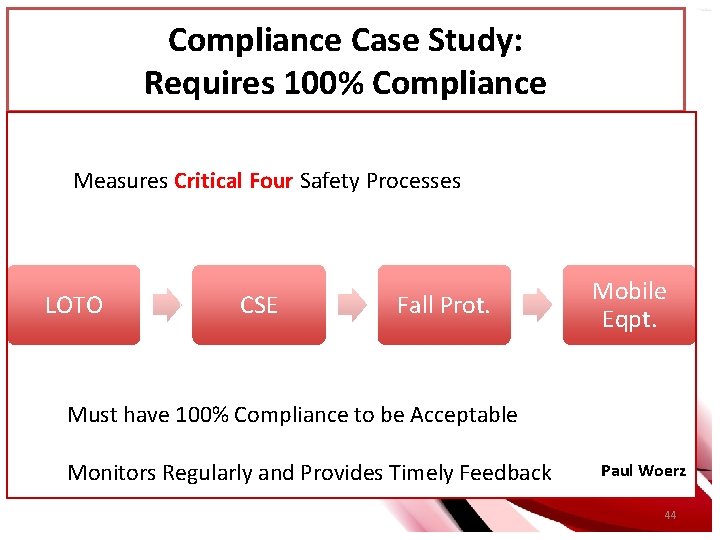 Compliance Case Study:
Requires 100% Compliance

Measures Critical Four Safety Processes

LOTO

CSE

Fall Prot.

Mobile Eqpt.

Must have 100% Compliance to be Acceptable

Monitors Regularly and Provides Timely Feedback

Paul Woerz

44